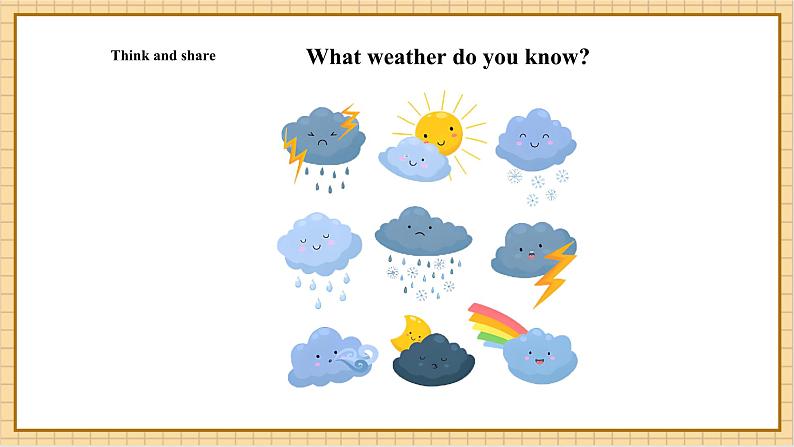 Think and share

What weather do you know?